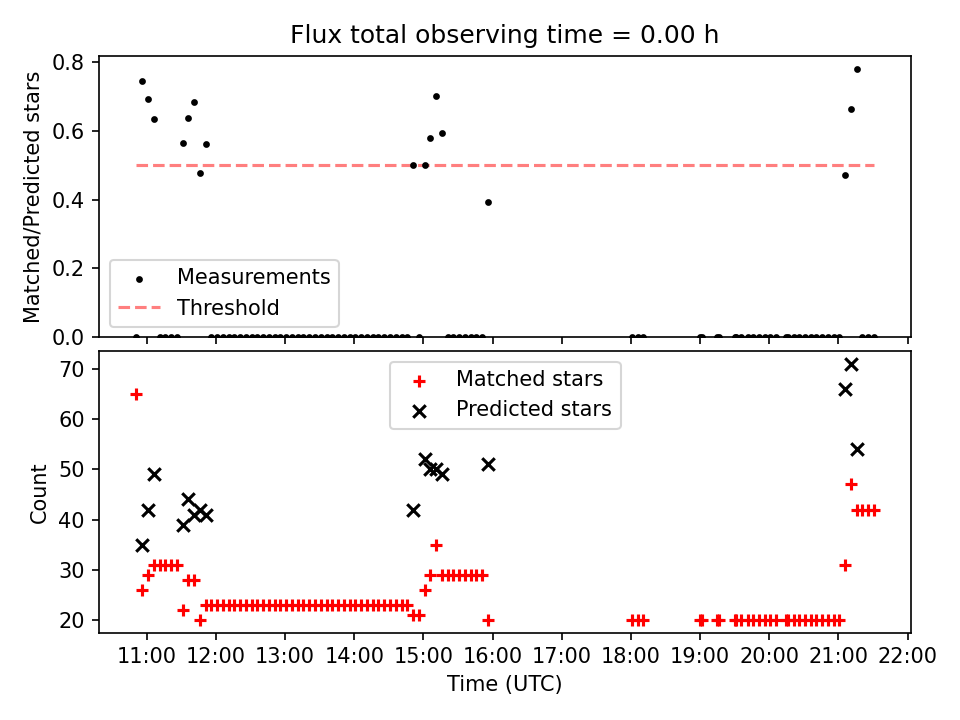 Flux total observing time = 0.00 h

Matched/Predicted stars

0.8
0.6
0.4
0.2
0.0

Measurements
Threshold

Count

70
60
50
40
30
20

Matched stars
Predicted stars

11:00 12:00 13:00 14:00 15:00 16:00 17:00 18:00 19:00 20:00 21:00 22:00

Time (UTC)